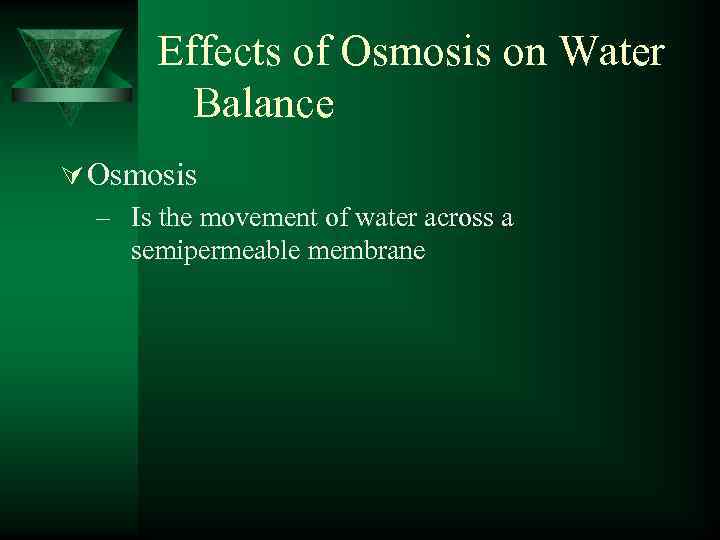 Effects of Osmosis on Water Balance

Osmosis

– Is the movement of water across a semipermeable membrane